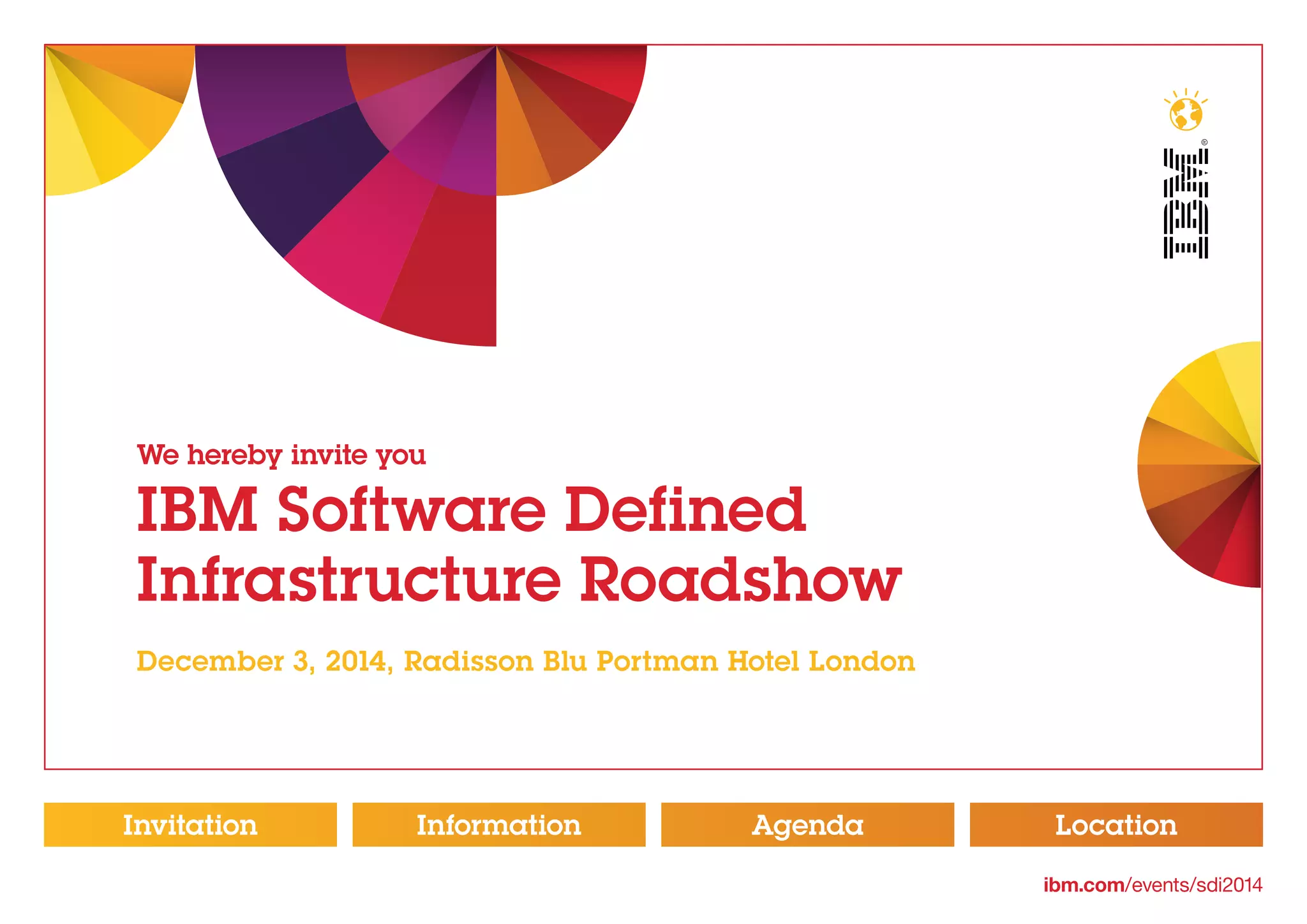 IBM®

We hereby invite you

IBM Software Defined Infrastructure Roadshow

December 3, 2014, Radisson Blu Portman Hotel London

Invitation

Information

Agenda

Location

ibm.com/events/sdi2014